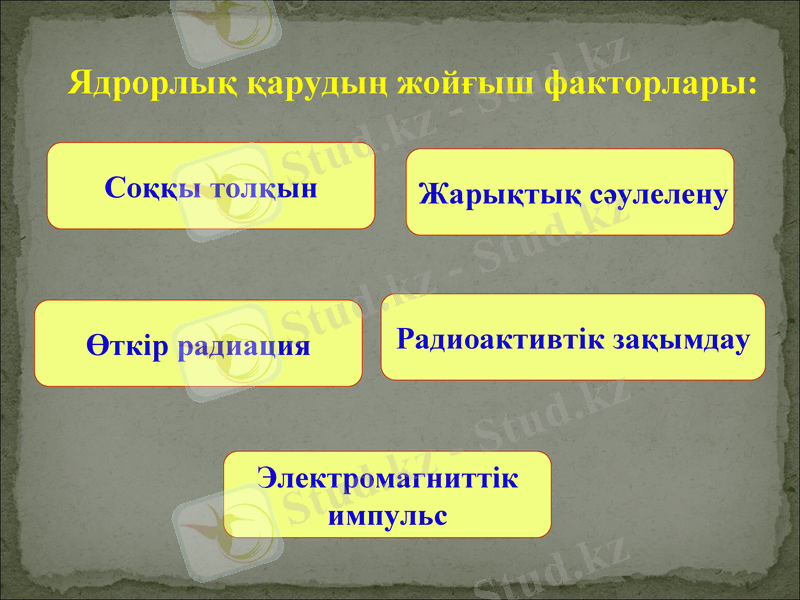 Ядрорлық қарудың жойғыш факторлары:

Соққы толқын

Жарықтық сәулелену

Өткір радиация

Радиоактивтік зақымдау

Электромагниттік импульс

Stud.kz - Stud.kz